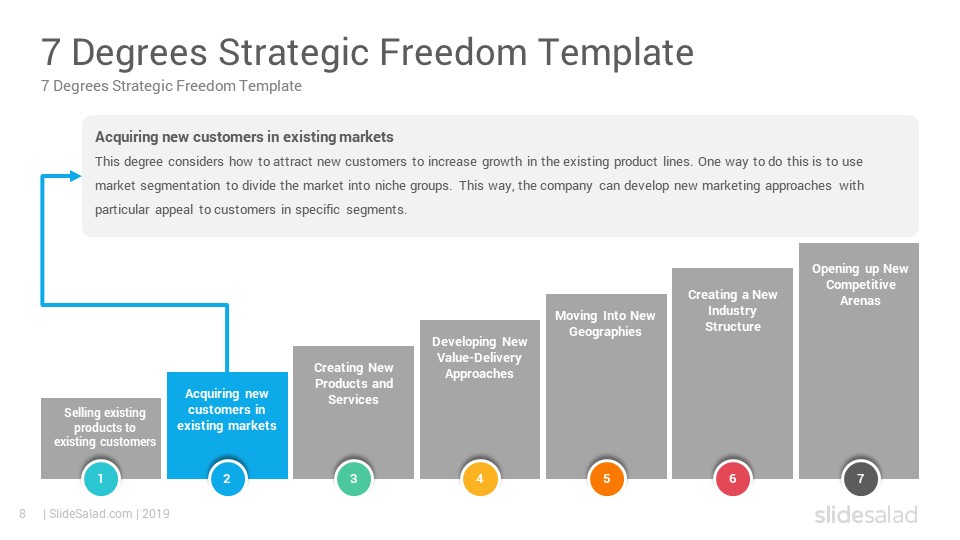 7 Degrees Strategic Freedom Template

7 Degrees Strategic Freedom Template

Acquiring new customers in existing markets

This degree considers how to attract new customers to increase growth in the existing product lines. One way to do this is to use market segmentation to divide the market into niche groups. This way, the company can develop new marketing approaches with particular appeal to customers in specific segments.

Selling existing products to existing customers

1

Acquiring new customers in existing markets

2

Creating New Products and Services

3

Developing New Value-Delivery Approaches

4

Moving Into New Geographies

5

Creating a New Industry Structure

6

Opening up New Competitive Arenas

7

8 | SlideSalad.com | 2019

slidesalad